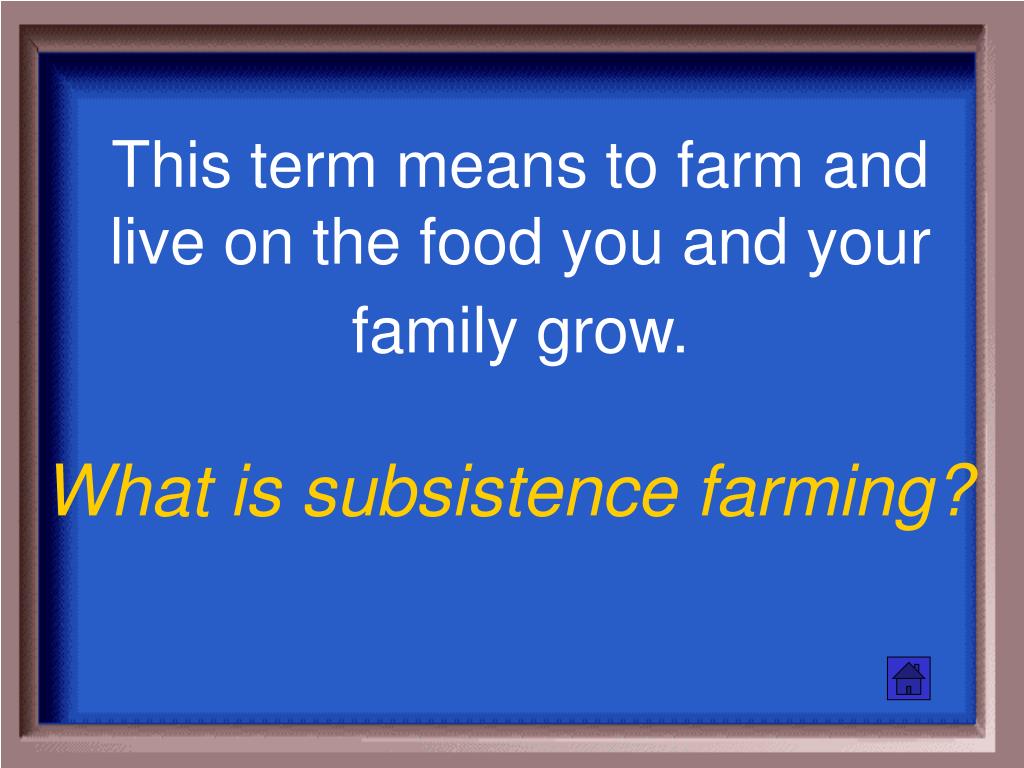 This term means to farm and live on the food you and your family grow.

What is subsistence farming?